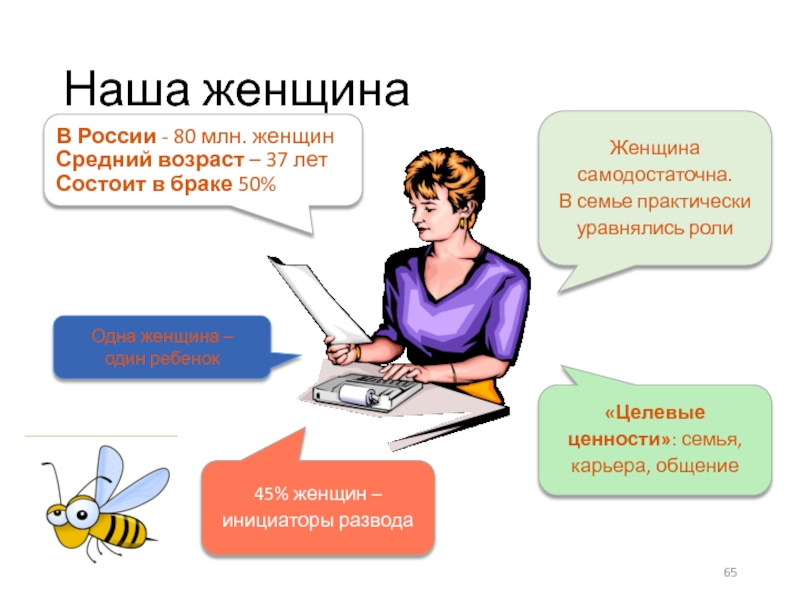 Наша женщина

В России - 80 млн. женщин
Средний возраст – 37 лет
Состоит в браке 50%

Женщина самодостаточна.
В семье практически уравнялись роли

Одна женщина – один ребенок

«Целевые ценности»: семья, карьера, общение

45% женщин – инициаторы развода

65